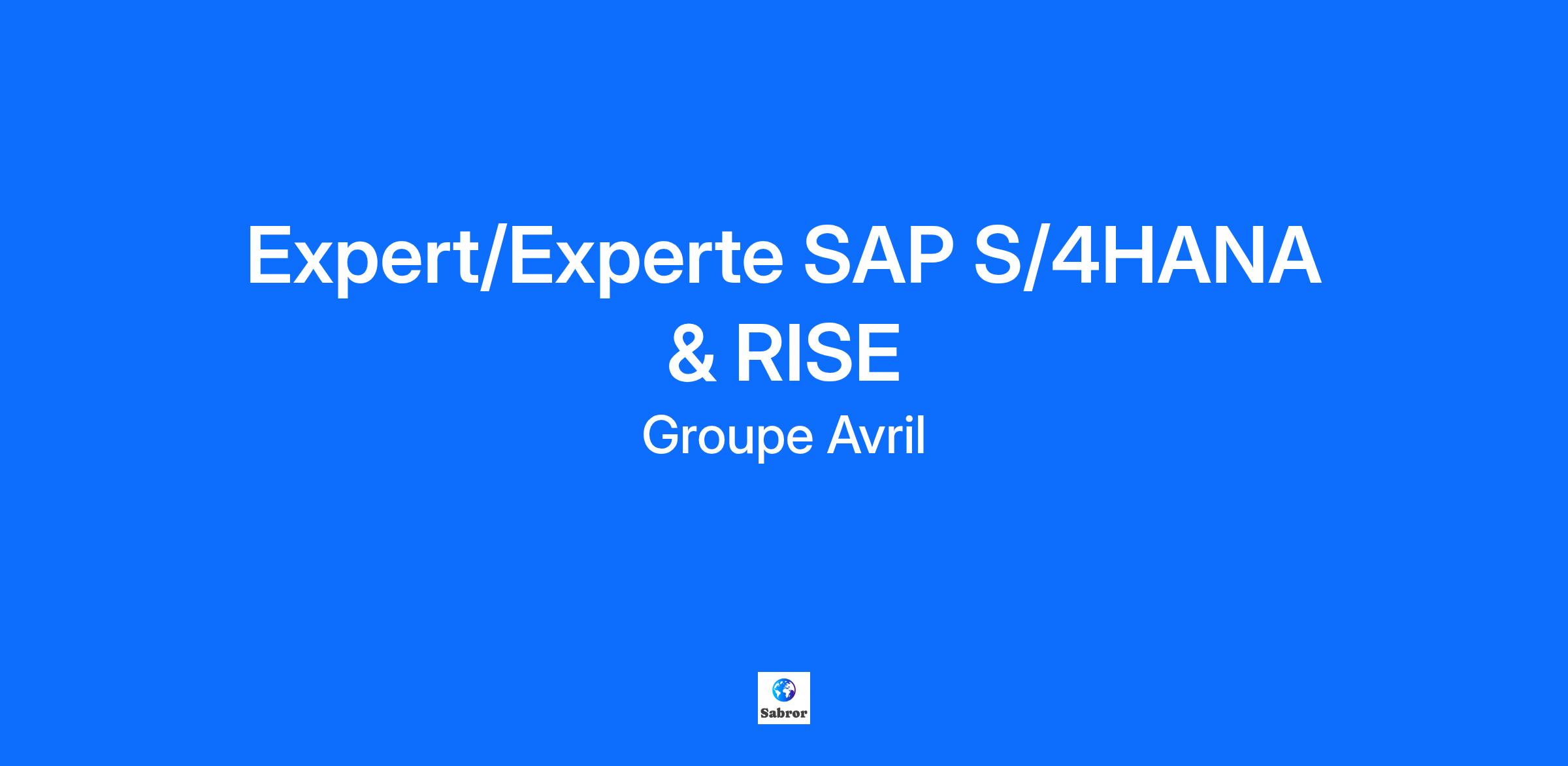 Expert/Experte SAP S/4HANA & RISE

Groupe Avril

Sabror